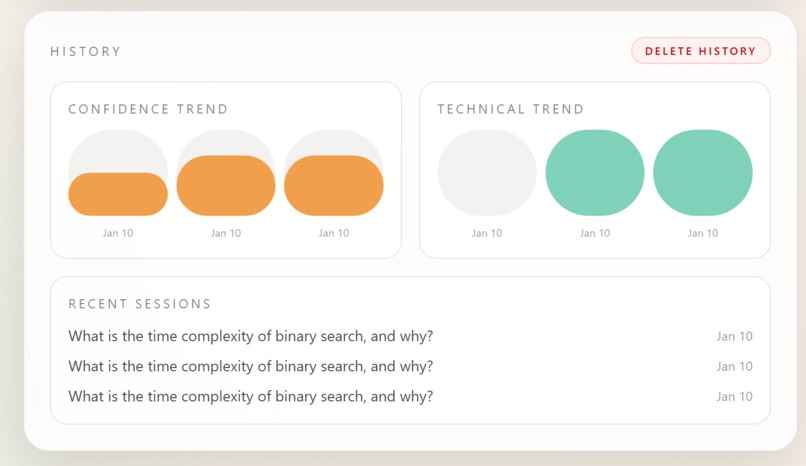 HISTORY

DELETE HISTORY

CONFIDENCE TREND

Jan 10 Jan 10 Jan 10

TECHNICAL TREND

Jan 10 Jan 10 Jan 10

RECENT SESSIONS

What is the time complexity of binary search, and why? Jan 10

What is the time complexity of binary search, and why? Jan 10

What is the time complexity of binary search, and why? Jan 10